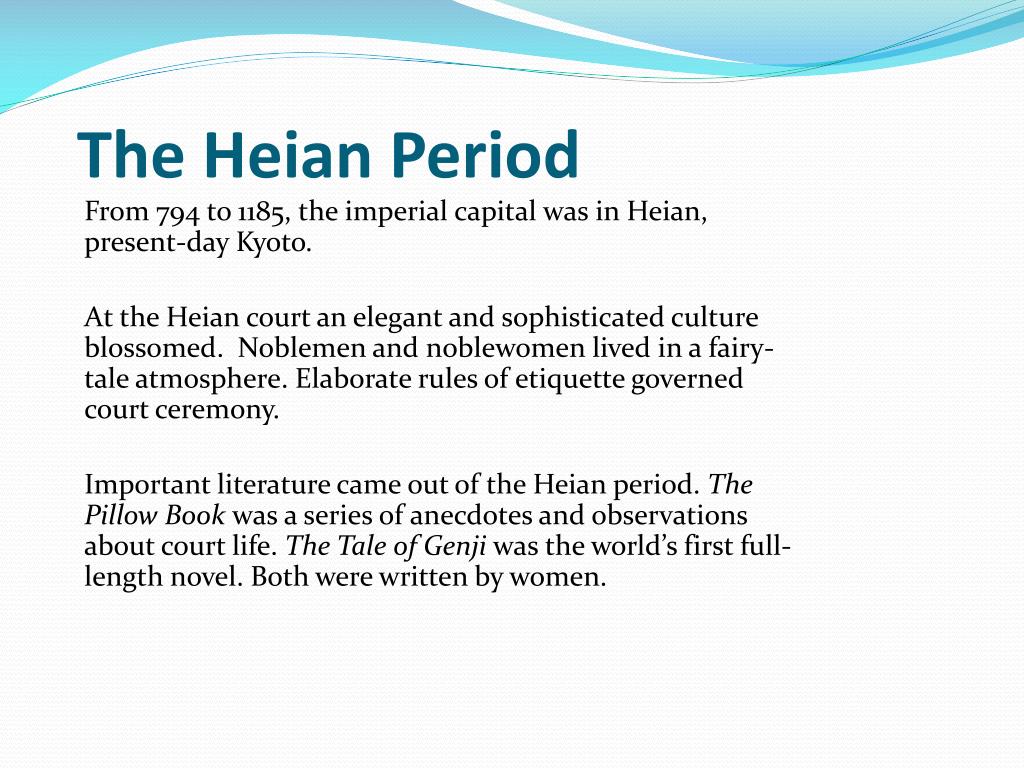 The Heian Period

From 794 to 1185, the imperial capital was in Heian, present-day Kyoto.

At the Heian court an elegant and sophisticated culture blossomed.  Noblemen and noblewomen lived in a fairy-tale atmosphere. Elaborate rules of etiquette governed court ceremony.

Important literature came out of the Heian period. The Pillow Book was a series of anecdotes and observations about court life. The Tale of Genji was the world's first full-length novel. Both were written by women.